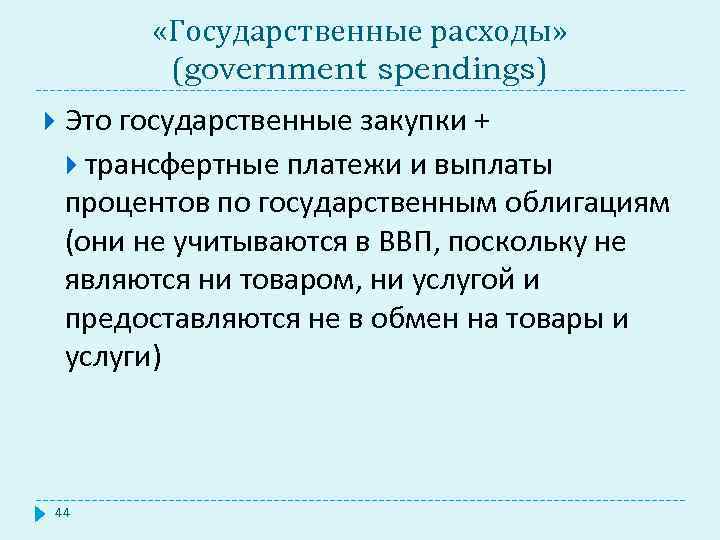 «Государственные расходы» (government spendings)

Это государственные закупки +

трансфертные платежи и выплаты процентов по государственным облигациям (они не учитываются в ВВП, поскольку не являются ни товаром, ни услугой и предоставляются не в обмен на товары и услуги)

44